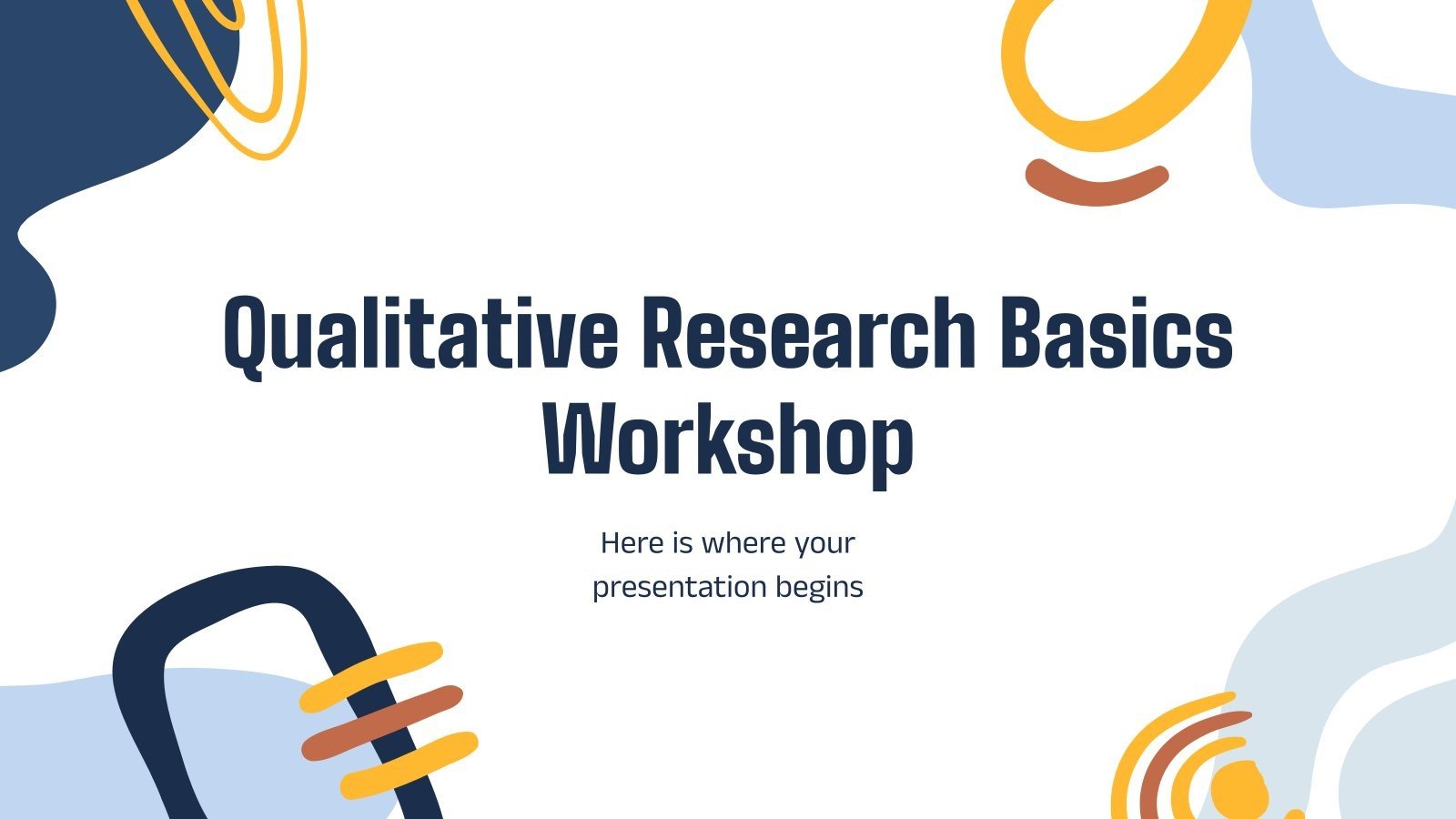 Qualitative Research Basics Workshop

Here is where your presentation begins